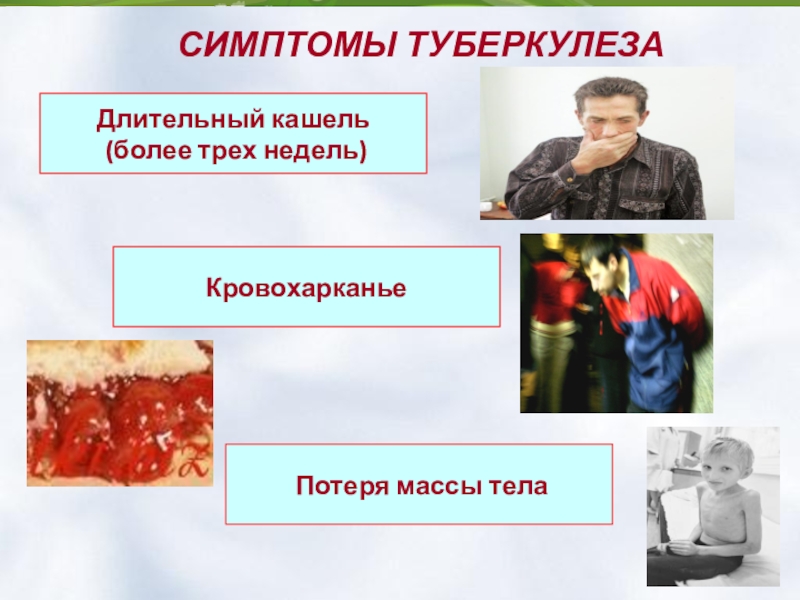 СИМПТОМЫ ТУБЕРКУЛЕЗА

Длительный кашель (более трех недель)

Кровохарканье

Потеря массы тела